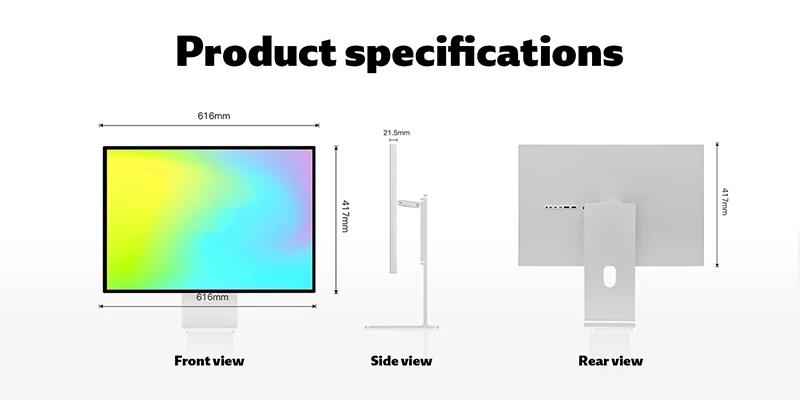 Product specifications

616mm

417mm

616mm

Front view

21.5mm

Side view

417mm

Rear view